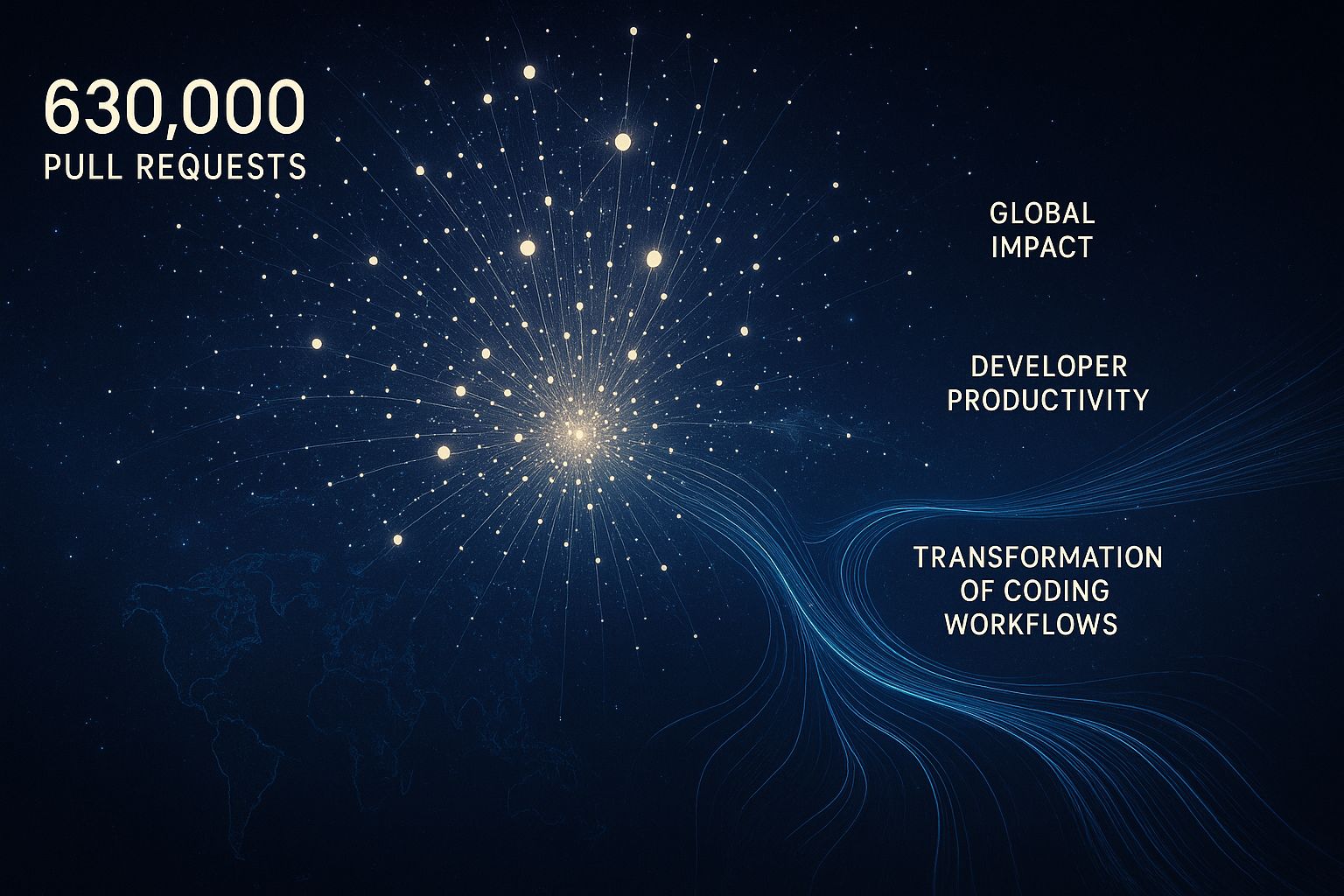 630,000
PULL REQUESTS

GLOBAL IMPACT

DEVELOPER PRODUCTIVITY

TRANSFORMATION OF CODING WORKFLOWS